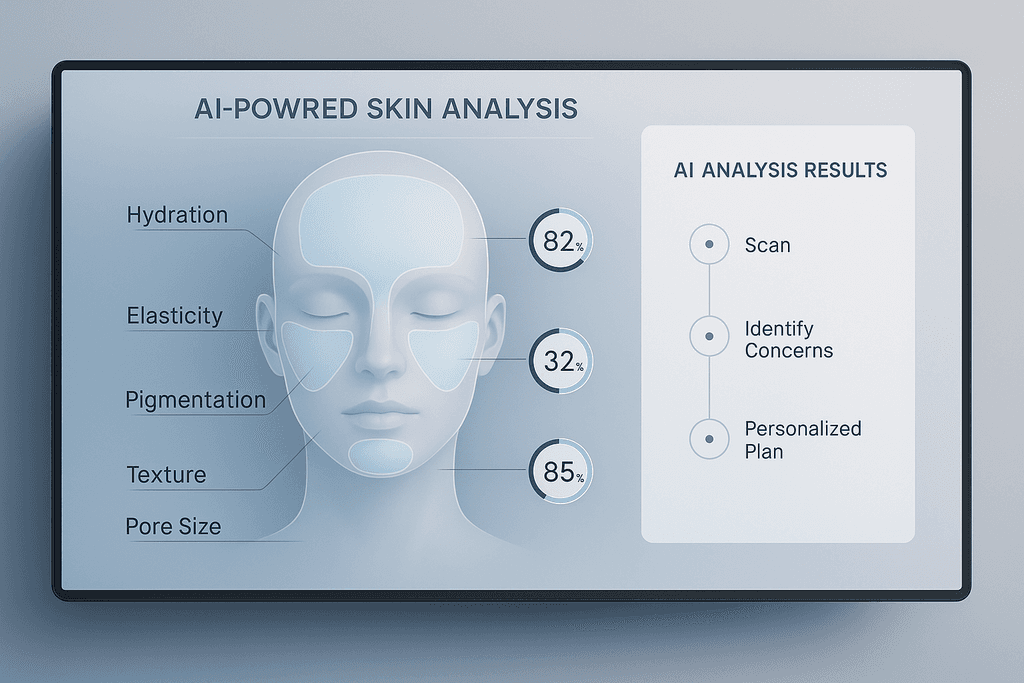 AI-POWRED SKIN ANALYSIS

Hydration

Elasticity

Pigmentation

Texture

Pore Size

82%

32%

85%

AI ANALYSIS RESULTS

Scan

Identify Concerns

Personalized Plan